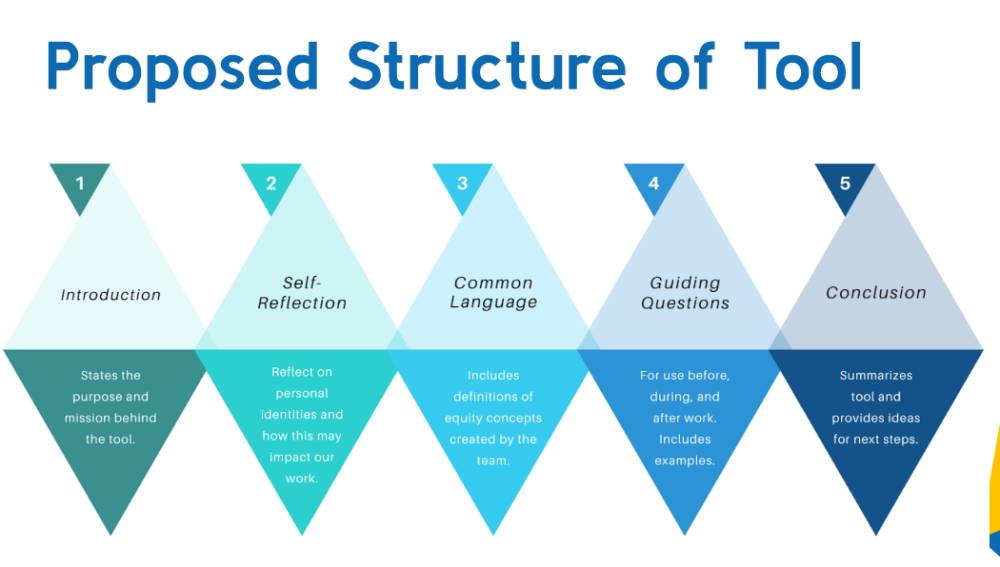 Proposed Structure of Tool

1

Introduction

States the purpose and mission behind the tool.

2

Self-Reflection

Reflect on personal identities and how this may impact our work.

3

Common Language

Includes definitions of equity concepts created by the team.

4

Guiding Questions

For use before, during, and after work. Includes examples.

5

Conclusion

Summarizes tool and provides ideas for next steps.